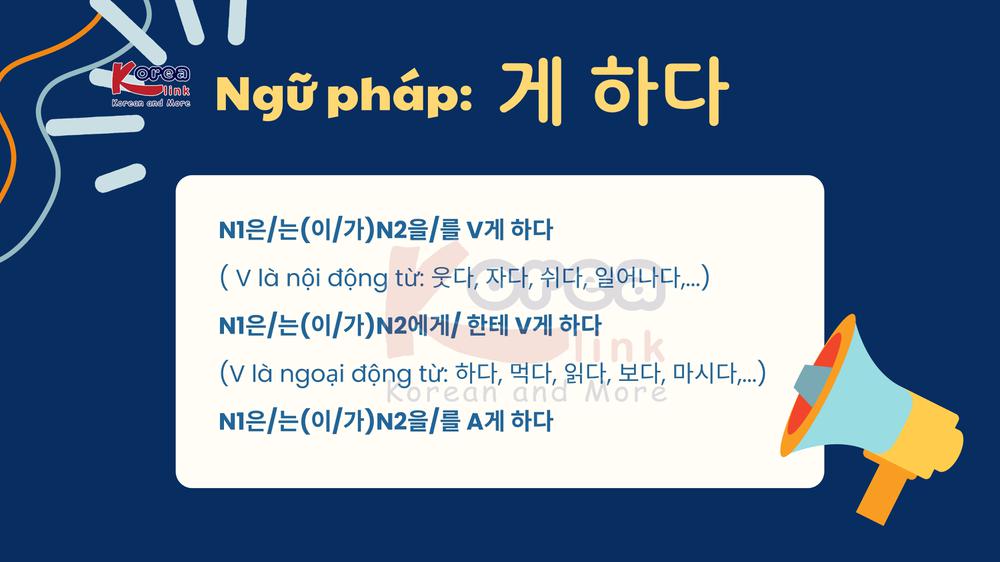 Korea link
Korean and More

Ngữ pháp: 게 하다

N1은/는(이/가)N2을/를 V게 하다

( V là nội động từ: 웃다, 자다, 쉬다, 일어나다,...)

N1은/는(이/가)N2에게/ 한테 V게 하다

(V là ngoại động từ: 하다, 먹다, 읽다, 보다, 마시다,...)

N1은/는(이/가)N2을/를 A게 하다

Korea link
Korean and More